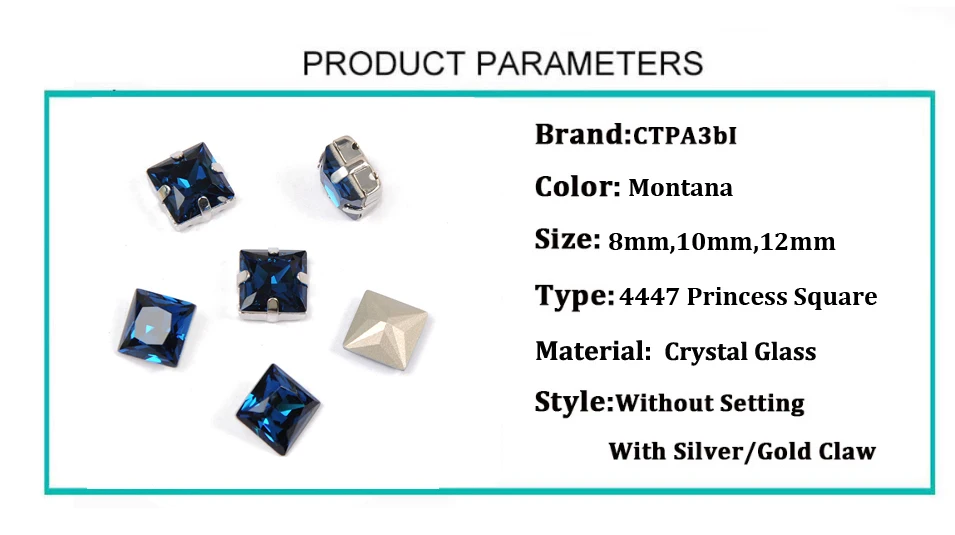 PRODUCT PARAMETERS

Brand:CTPA3bI

Color: Montana

Size: 8mm,10mm,12mm

Type: 4447 Princess Square

Material: Crystal Glass

Style:Without Setting

With Silver/Gold Claw